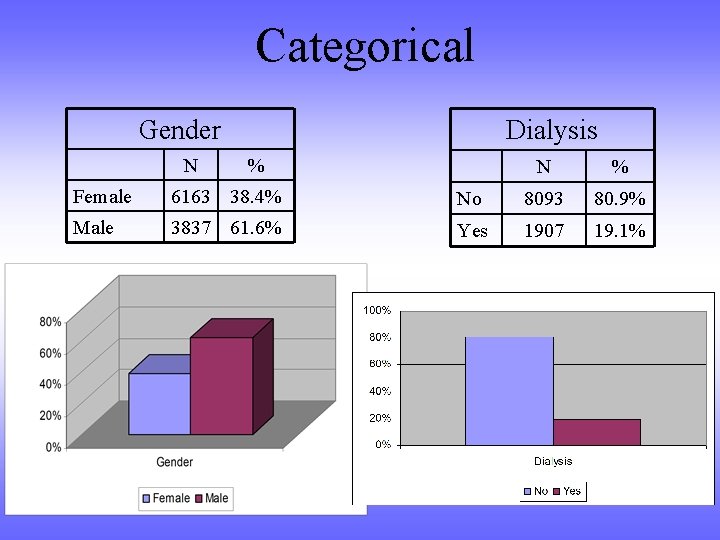 Categorical

| Gender | | |
|---|---|---|
| | N | % |
| Female | 6163 | 38.4% |
| Male | 3837 | 61.6% |

| Dialysis | | |
|---|---|---|
| | N | % |
| No | 8093 | 80.9% |
| Yes | 1907 | 19.1% |

80%
60%
40%
20%
0%
Gender
Female Male

100%
80%
60%
40%
20%
0%
Dialysis
No Yes